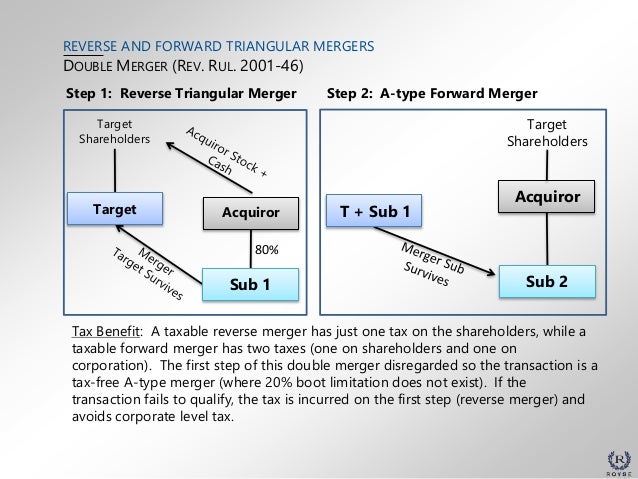 REVERSE AND FORWARD TRIANGULAR MERGERS
DOUBLE MERGER (REV. RUL. 2001-46)

Step 1: Reverse Triangular Merger

Target Shareholders

Acquiror Stock + Cash

Target

Acquiror

80%

Merger Target Survives

Sub 1

Step 2: A-type Forward Merger

Target Shareholders

Acquiror

T + Sub 1

Merger Sub Survives

Sub 2

Tax Benefit: A taxable reverse merger has just one tax on the shareholders, while a taxable forward merger has two taxes (one on shareholders and one on corporation). The first step of this double merger disregarded so the transaction is a tax-free A-type merger (where 20% boot limitation does not exist). If the transaction fails to qualify, the tax is incurred on the first step (reverse merger) and avoids corporate level tax.

R
ROYSE